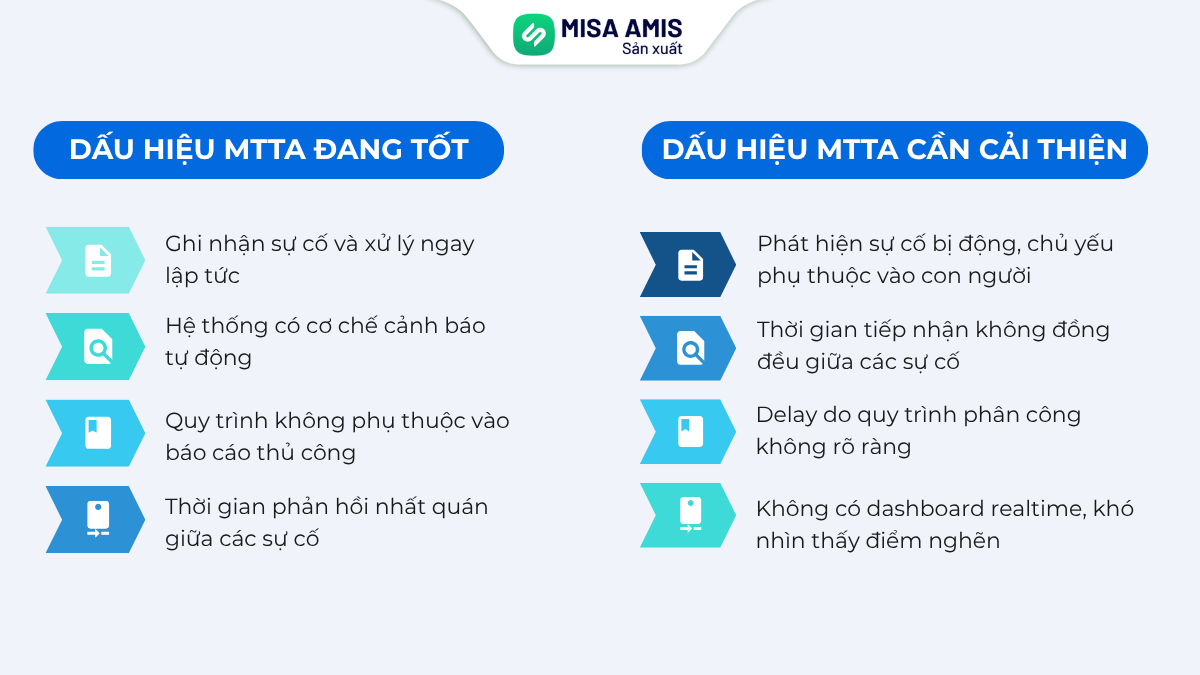 MISA AMIS
Sản xuất

DẤU HIỆU MTTA ĐANG TỐT

Ghi nhận sự cố và xử lý ngay lập tức

Hệ thống có cơ chế cảnh báo tự động

Quy trình không phụ thuộc vào báo cáo thủ công

Thời gian phản hồi nhất quán giữa các sự cố

DẤU HIỆU MTTA CẦN CẢI THIỆN

Phát hiện sự cố bị động, chủ yếu phụ thuộc vào con người

Thời gian tiếp nhận không đồng đều giữa các sự cố

Delay do quy trình phân công không rõ ràng

Không có dashboard realtime, khó nhìn thấy điểm nghẽn